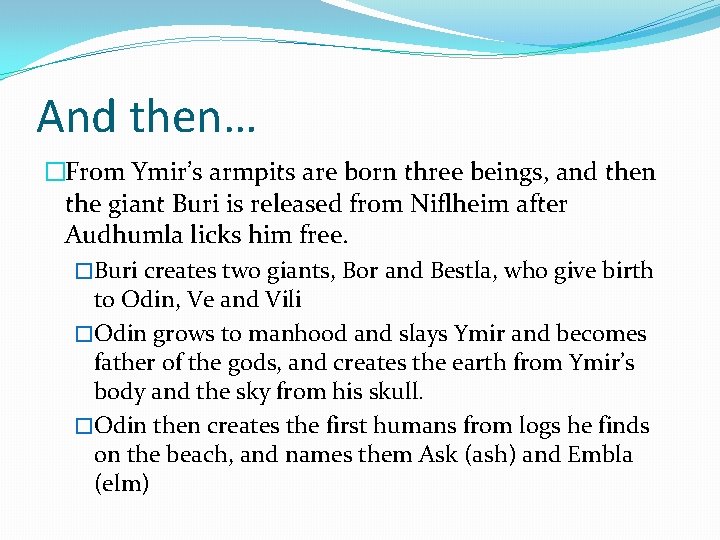 And then…

□From Ymir's armpits are born three beings, and then the giant Buri is released from Niflheim after Audhumla licks him free.

□Buri creates two giants, Bor and Bestla, who give birth to Odin, Ve and Vili

□Odin grows to manhood and slays Ymir and becomes father of the gods, and creates the earth from Ymir's body and the sky from his skull.

□Odin then creates the first humans from logs he finds on the beach, and names them Ask (ash) and Embla (elm)